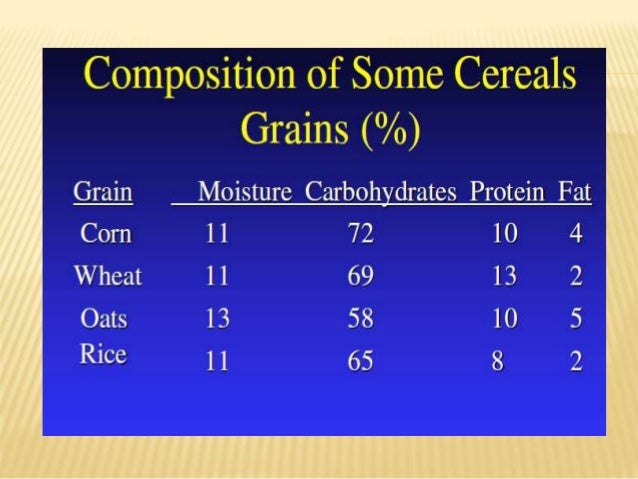 Composition of Some Cereals Grains (%)

| Grain | Moisture | Carbohydrates | Protein | Fat |
|---|---|---|---|---|
| Corn | 11 | 72 | 10 | 4 |
| Wheat | 11 | 69 | 13 | 2 |
| Oats | 13 | 58 | 10 | 5 |
| Rice | 11 | 65 | 8 | 2 |